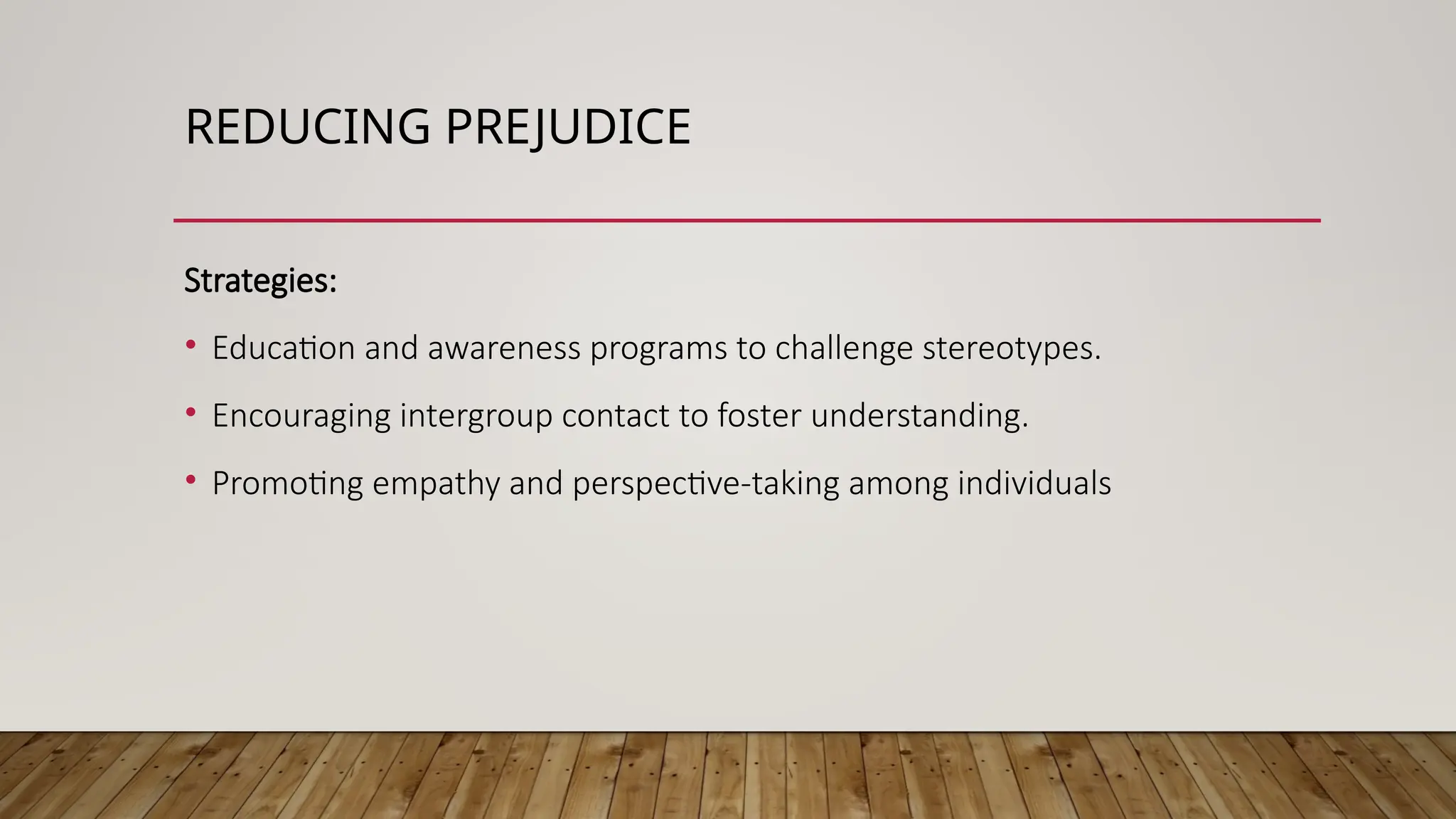 REDUCING PREJUDICE

Strategies:

• Education and awareness programs to challenge stereotypes.

• Encouraging intergroup contact to foster understanding.

• Promoting empathy and perspective-taking among individuals